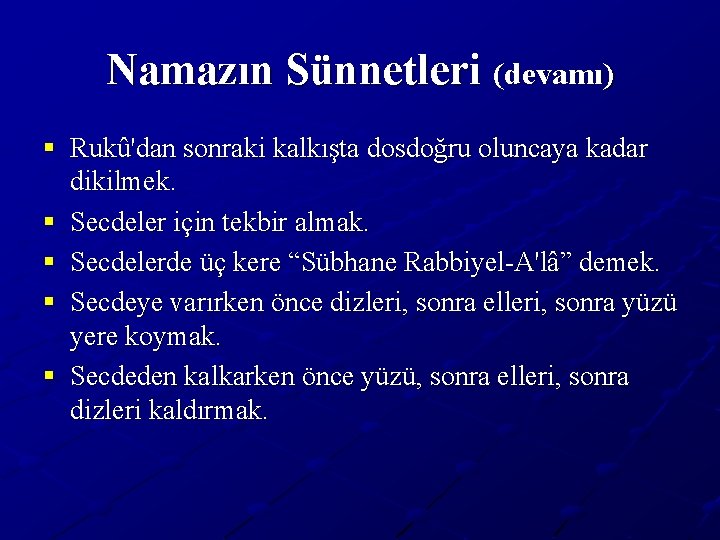 Namazın Sünnetleri (devamı)

▪ Rukû'dan sonraki kalkışta dosdoğru oluncaya kadar dikilmek.

▪ Secdeler için tekbir almak.

▪ Secdelerde üç kere “Sübhane Rabbiyel-A'lâ” demek.

▪ Secdeye varırken önce dizleri, sonra elleri, sonra yüzü yere koymak.

▪ Secdeden kalkarken önce yüzü, sonra elleri, sonra dizleri kaldırmak.